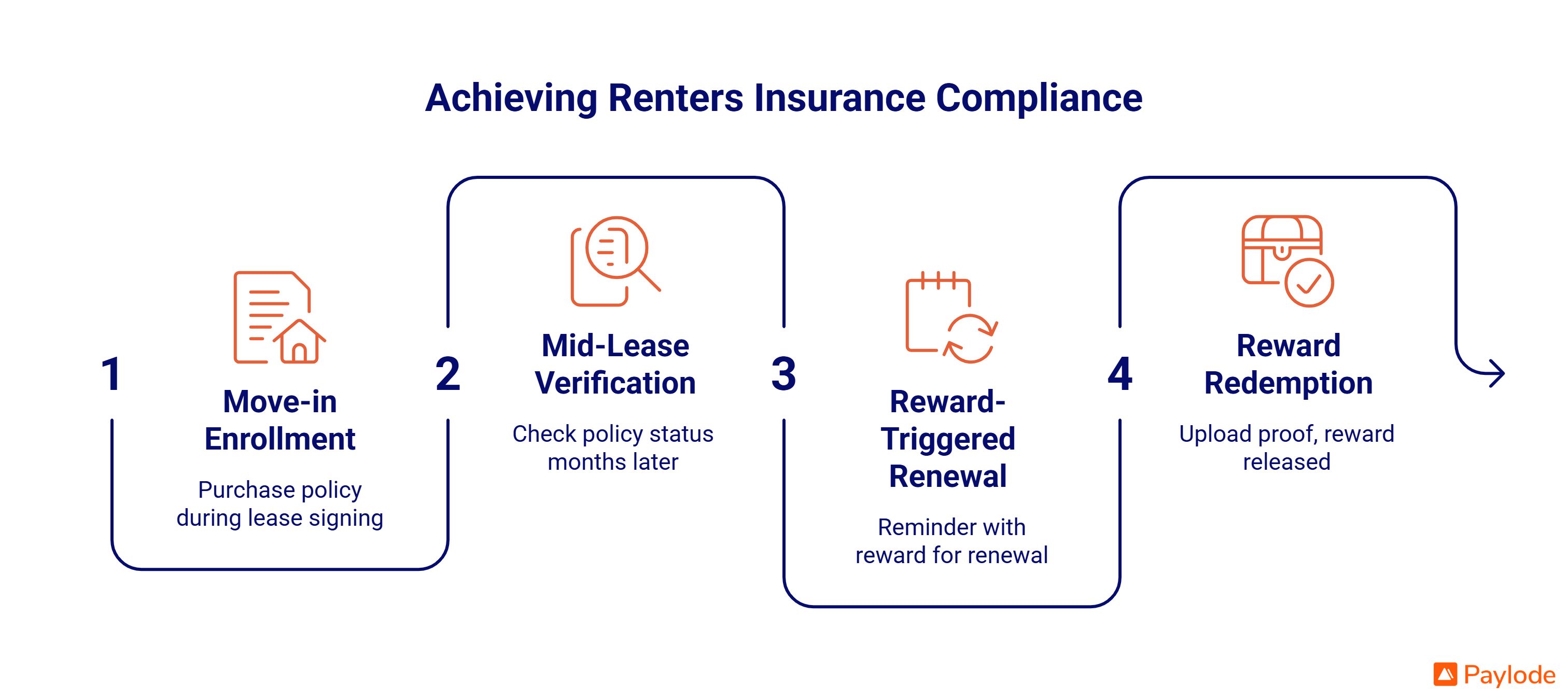 Achieving Renters Insurance Compliance

1

Move-in Enrollment

Purchase policy during lease signing

2

Mid-Lease Verification

Check policy status months later

3

Reward-Triggered Renewal

Reminder with reward for renewal

4

Reward Redemption

Upload proof, reward released

Paylode